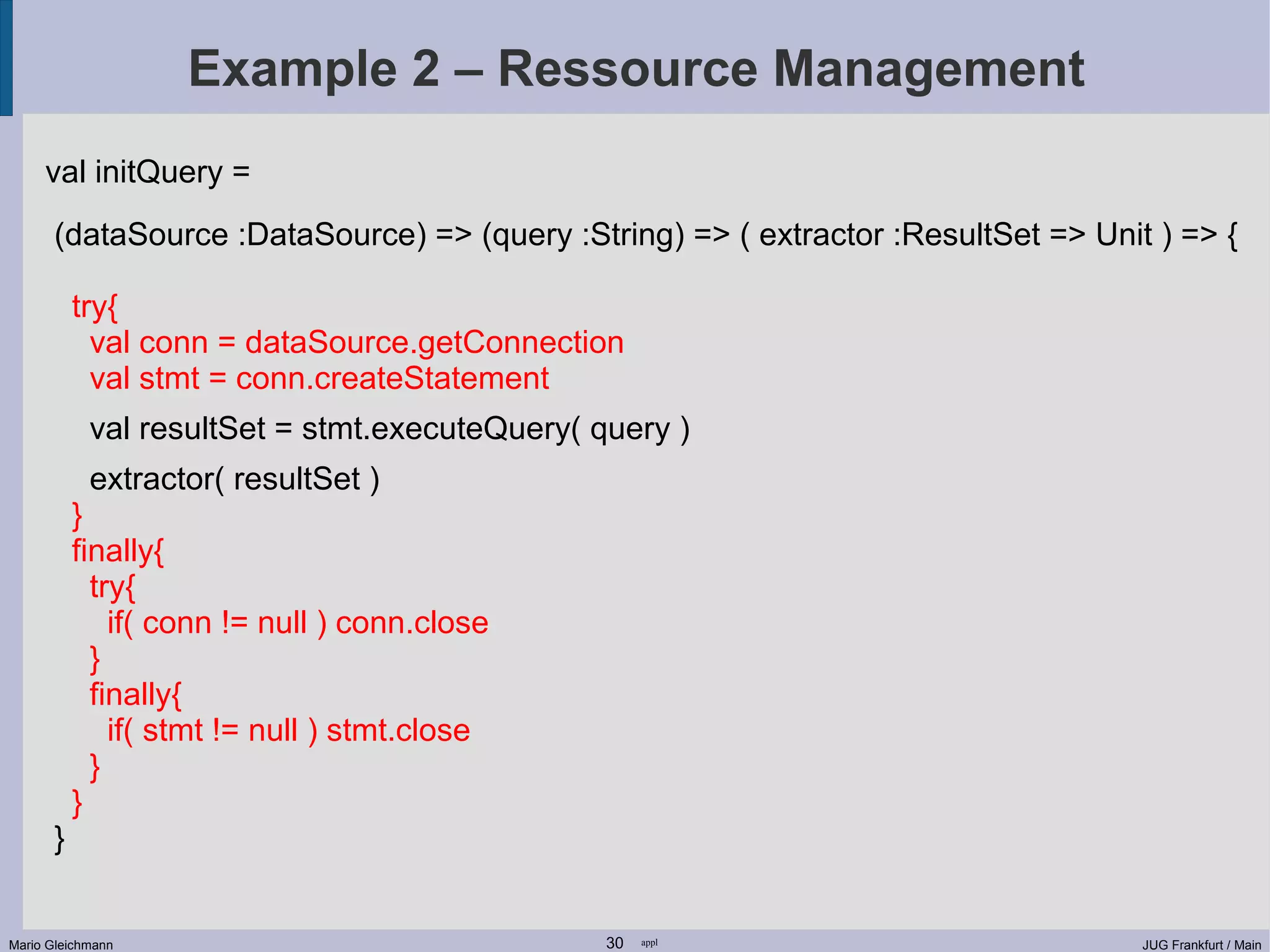 Example 2 – Ressource Management

val initQuery =

(dataSource :DataSource) => (query :String) => ( extractor :ResultSet => Unit ) => {

try{
val conn = dataSource.getConnection
val stmt = conn.createStatement

val resultSet = stmt.executeQuery( query )

extractor( resultSet )
}
finally{
try{
if( conn != null ) conn.close
}
finally{
if( stmt != null ) stmt.close
}
}
}

Mario Gleichmann

30 appl

JUG Frankfurt / Main